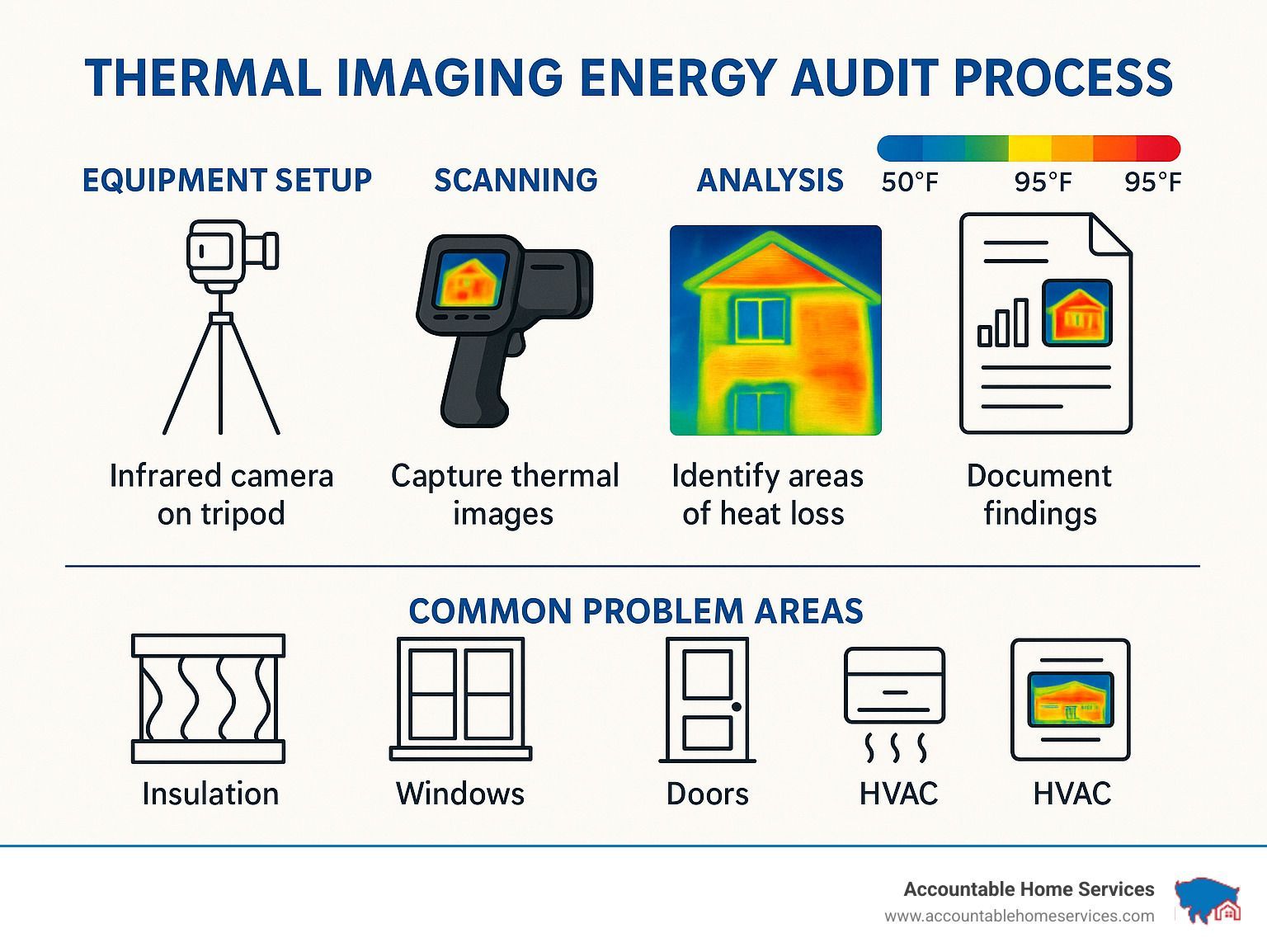 THERMAL IMAGING ENERGY AUDIT PROCESS

EQUIPMENT SETUP

SCANNING

ANALYSIS

50°F 95°F 95°F

Infrared camera on tripod

Capture thermal images

Identify areas of heat loss

Document findings

COMMON PROBLEM AREAS

Insulation

Windows

Doors

HVAC

HVAC

Accountable Home Services
www.accountablehomeservices.com